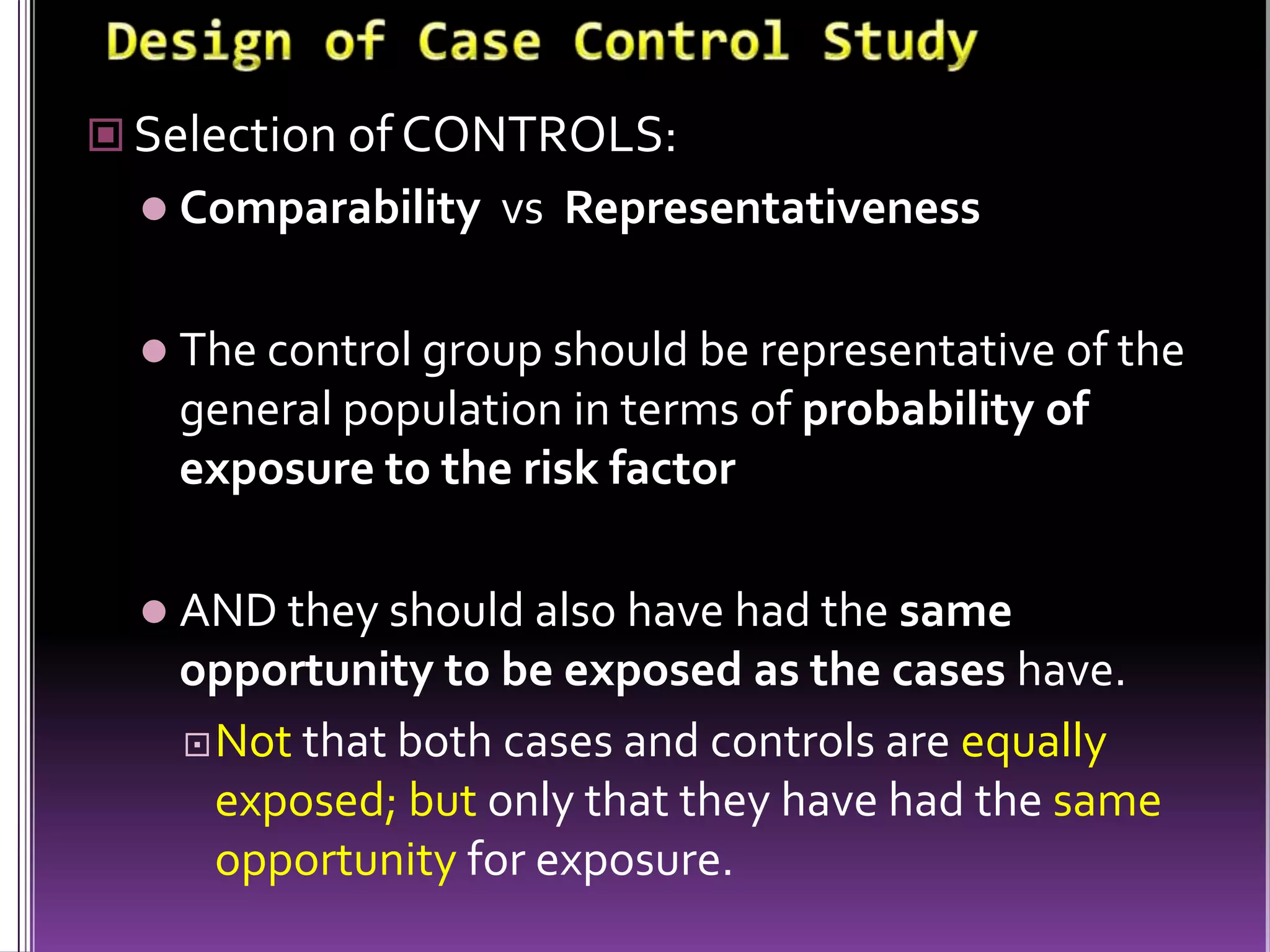 Design of Case Control Study

Selection of CONTROLS:

Comparability vs Representativeness

The control group should be representative of the general population in terms of probability of exposure to the risk factor

AND they should also have had the same opportunity to be exposed as the cases have.

Not that both cases and controls are equally exposed; but only that they have had the same opportunity for exposure.